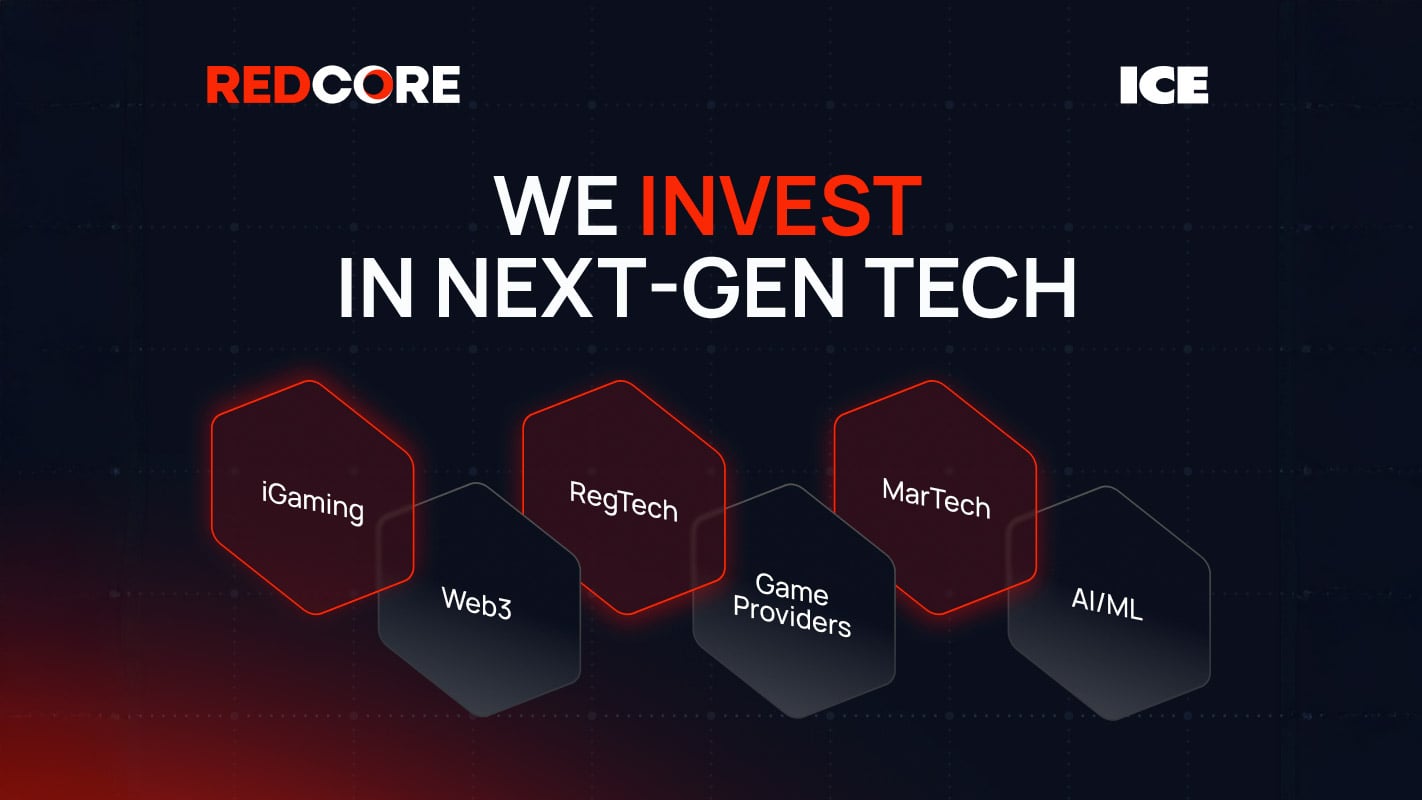 REDCORE

ICE

WE INVEST IN NEXT-GEN TECH

iGaming

Web3

RegTech

Game Providers

MarTech

AI/ML